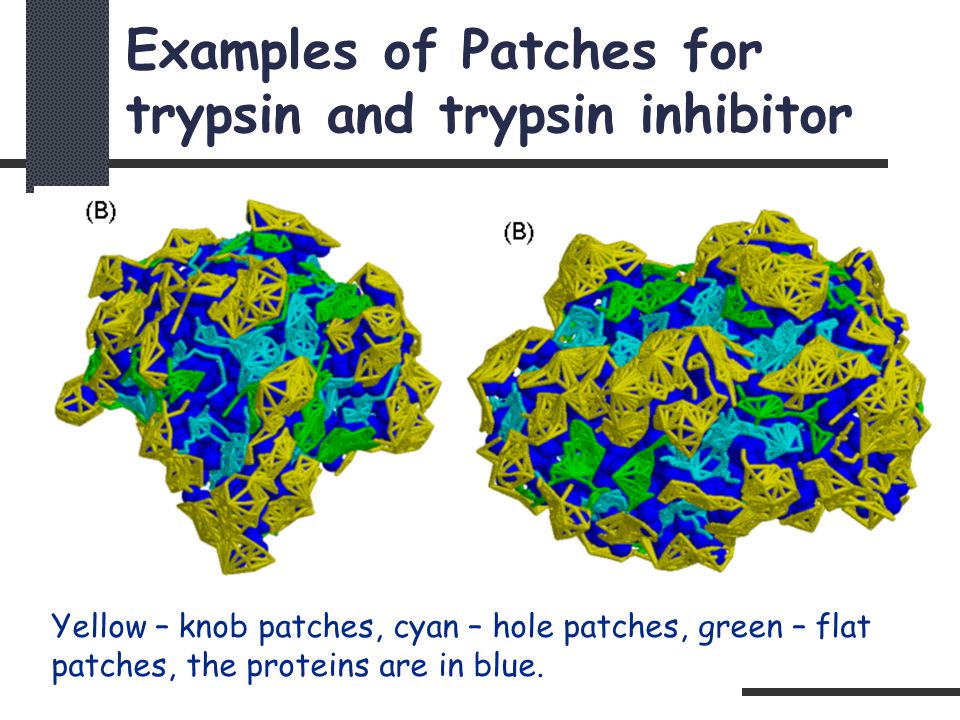 Examples of Patches for trypsin and trypsin inhibitor

(B)

(B)

Yellow – knob patches, cyan – hole patches, green – flat patches, the proteins are in blue.